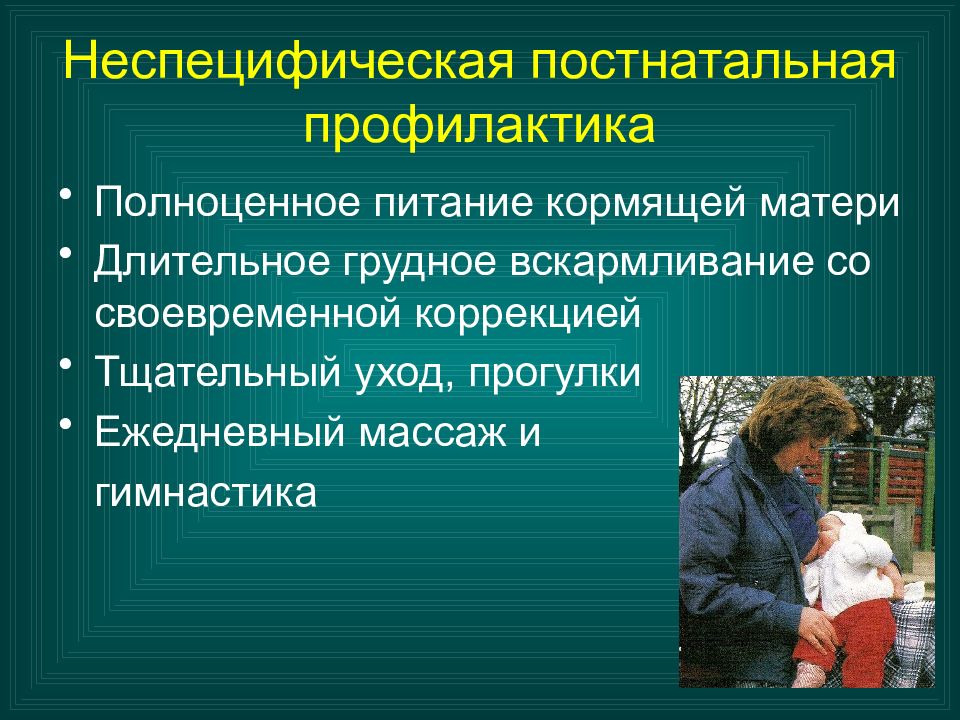 Неспецифическая постнатальная профилактика

• Полноценное питание кормящей матери
• Длительное грудное вскармливание со своевременной коррекцией
• Тщательный уход, прогулки
• Ежедневный массаж и гимнастика